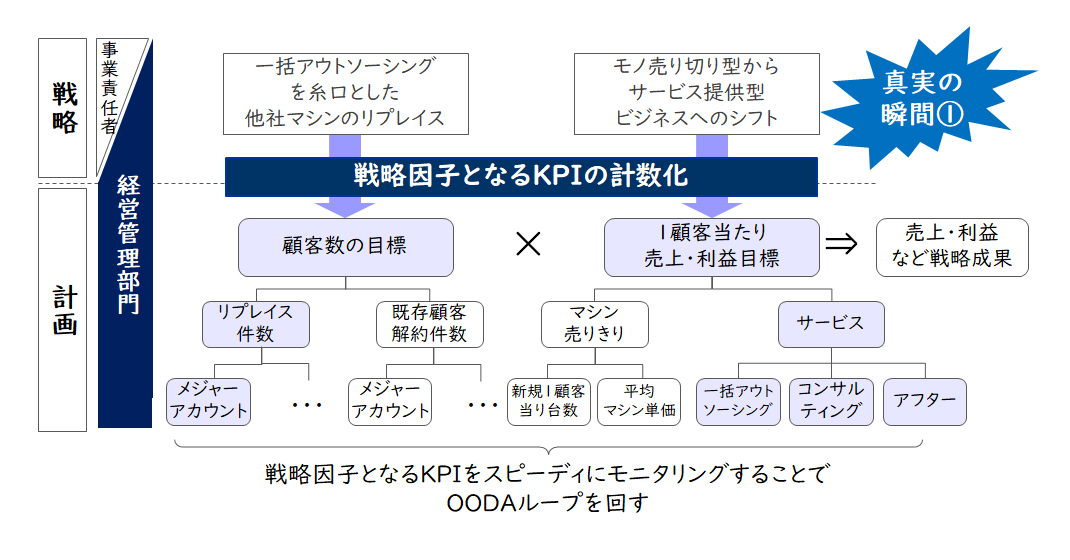 戦略

事業責任者

経営管理部門

計画

一括アウトソーシングを糸口とした他社マシンのリプレイス

モノ売り切り型からサービス提供型ビジネスへのシフト

真実の瞬間①

戦略因子となるKPIの計数化

顧客数の目標

×

1顧客当たり売上・利益目標

⇒

売上・利益など戦略成果

リプレイス件数

既存顧客解約件数

マシン売りきり

サービス

メジャーアカウント

・・・

メジャーアカウント

・・・

新規1顧客当り台数

平均マシン単価

一括アウトソーシング

コンサルティング

アフター

戦略因子となるKPIをスピーディにモニタリングすることでOODAループを回す